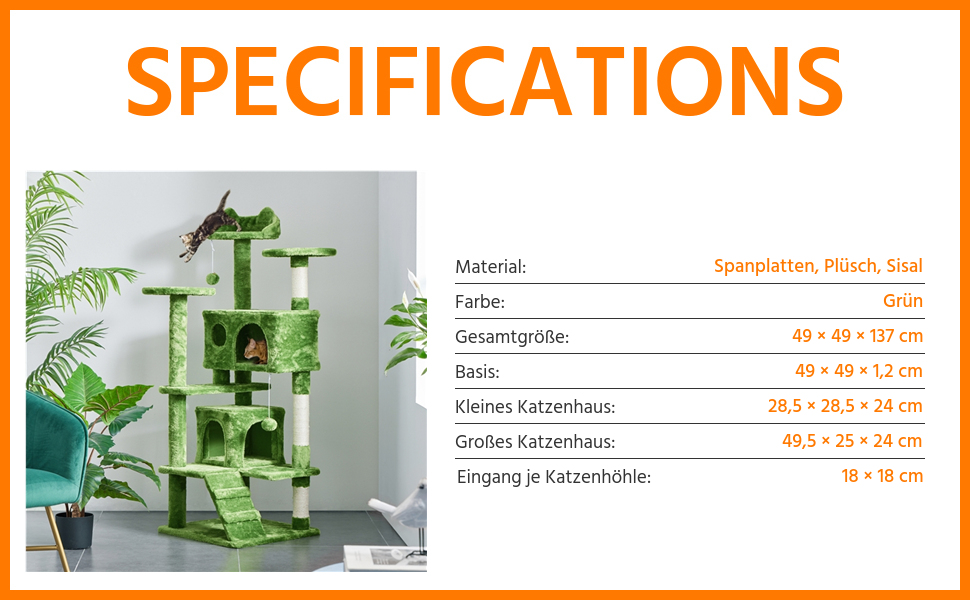 SPECIFICATIONS

| Material: | Spanplatten, Plüsch, Sisal |
|---|---|
| Farbe: | Grün |
| Gesamtgröße: | 49 × 49 × 137 cm |
| Basis: | 49 × 49 × 1,2 cm |
| Kleines Katzenhaus: | 28,5 × 28,5 × 24 cm |
| Großes Katzenhaus: | 49,5 × 25 × 24 cm |
| Eingang je Katzenhöhle: | 18 × 18 cm |